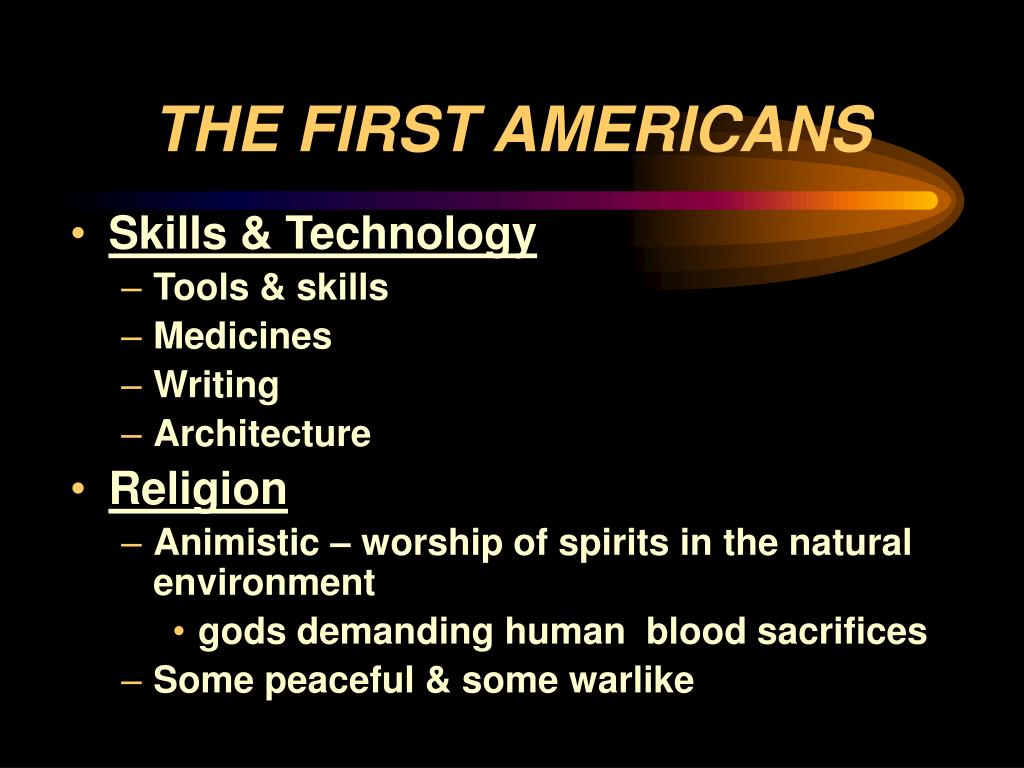 THE FIRST AMERICANS

• Skills & Technology
 – Tools & skills
 – Medicines
 – Writing
 – Architecture
• Religion
 – Animistic – worship of spirits in the natural environment
  • gods demanding human blood sacrifices
 – Some peaceful & some warlike